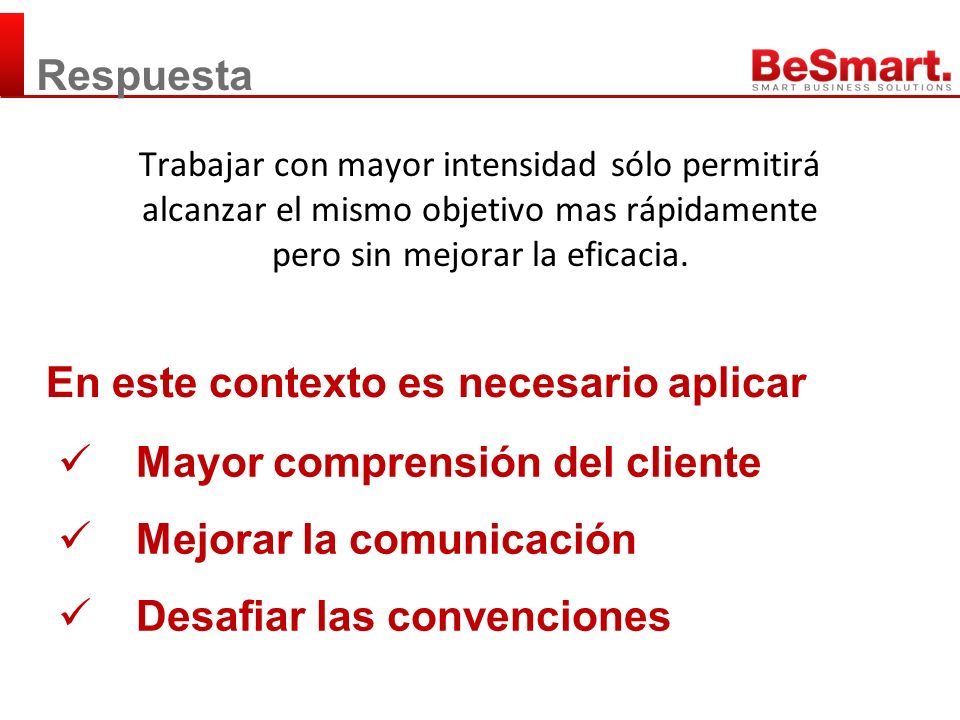 Respuesta

BeSmart.
SMART BUSINESS SOLUTIONS

Trabajar con mayor intensidad sólo permitirá alcanzar el mismo objetivo mas rápidamente pero sin mejorar la eficacia.

En este contexto es necesario aplicar

✓ Mayor comprensión del cliente

✓ Mejorar la comunicación

✓ Desafiar las convenciones